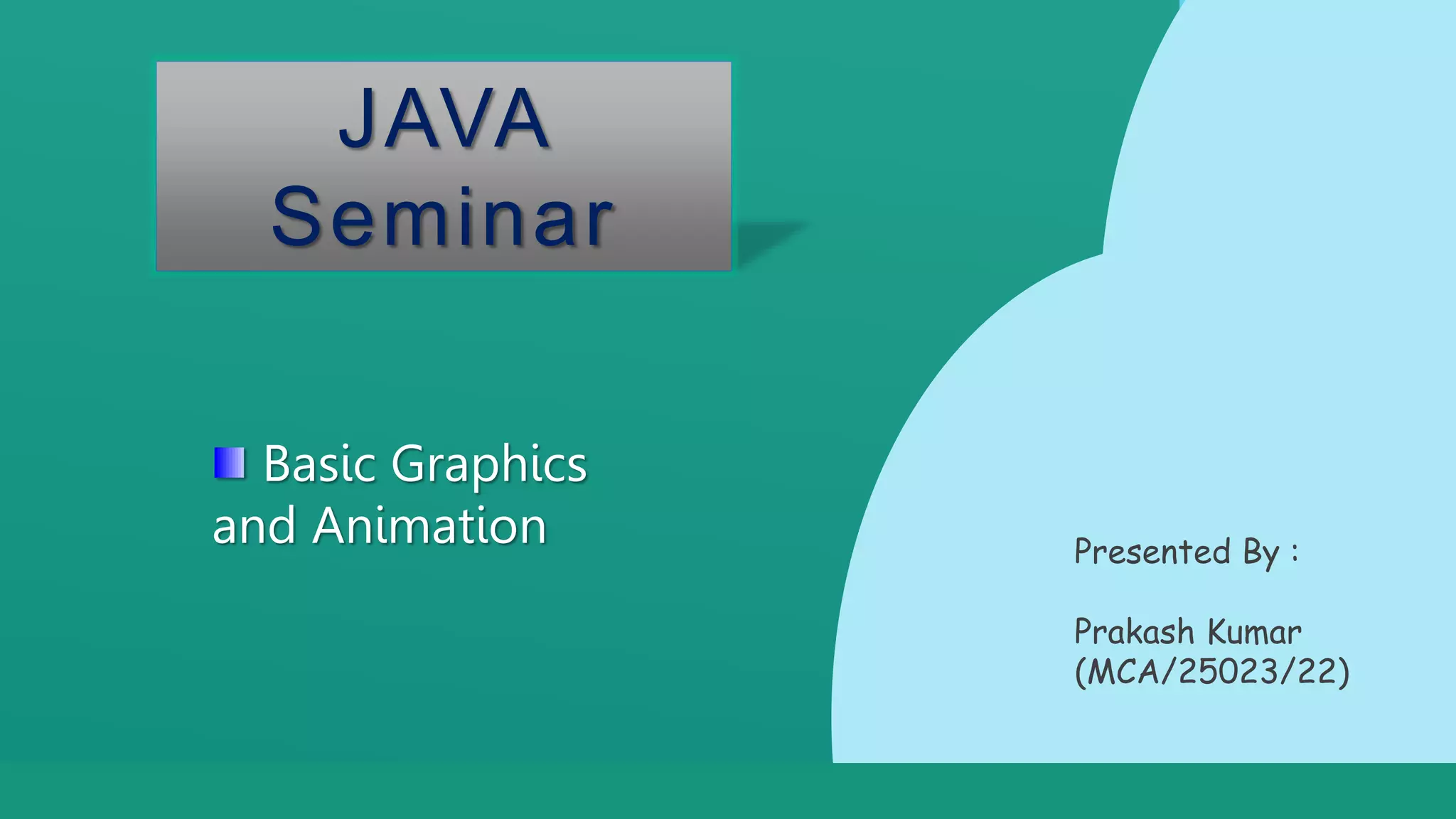 JAVA Seminar

Basic Graphics and Animation

Presented By :

Prakash Kumar (MCA/25023/22)